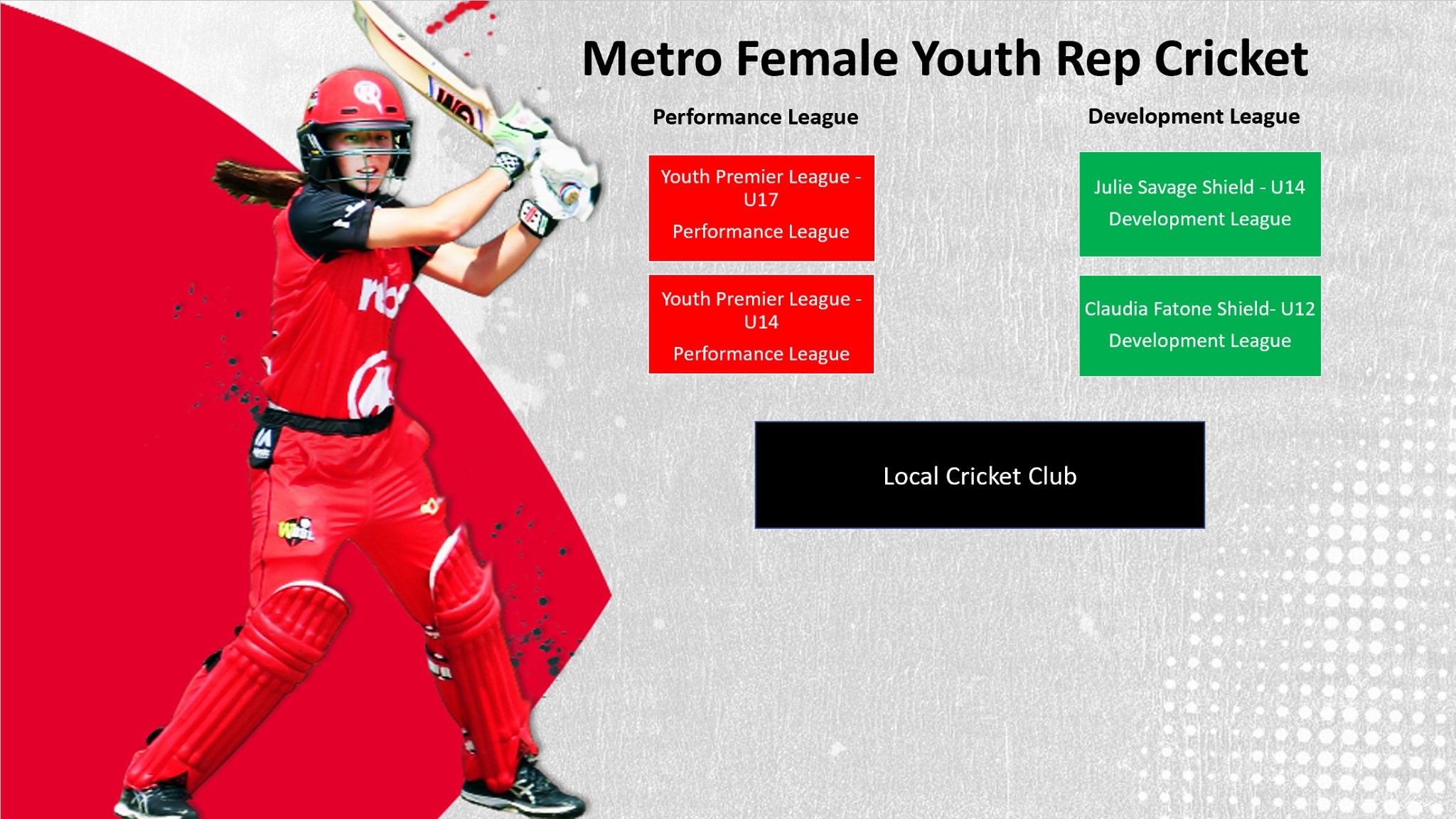 Metro Female Youth Rep Cricket

Performance League

Youth Premier League - U17

Performance League

Youth Premier League - U14

Performance League

Development League

Julie Savage Shield - U14

Development League

Claudia Fatone Shield- U12

Development League

Local Cricket Club